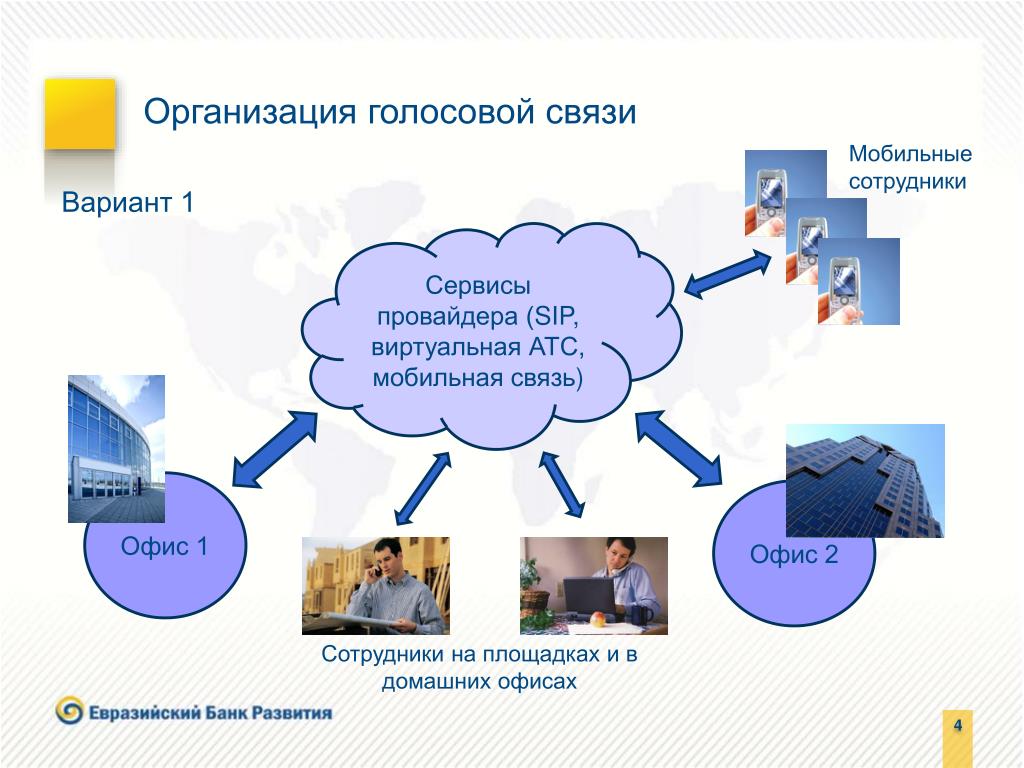 Организация голосовой связи

Вариант 1

Мобильные сотрудники

Сервисы провайдера (SIP, виртуальная АТС, мобильная связь)

Офис 1

Офис 2

Сотрудники на площадках и в домашних офисах

Евразийский Банк Развития

4